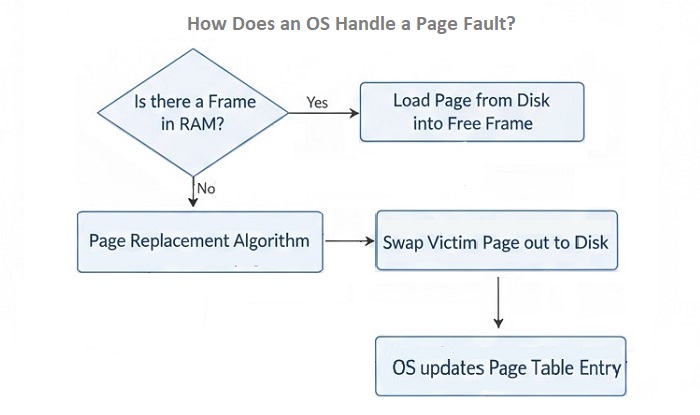 How Does an OS Handle a Page Fault?

Is there a Frame in RAM?

Yes

Load Page from Disk into Free Frame

No

Page Replacement Algorithm

Swap Victim Page out to Disk

OS updates Page Table Entry